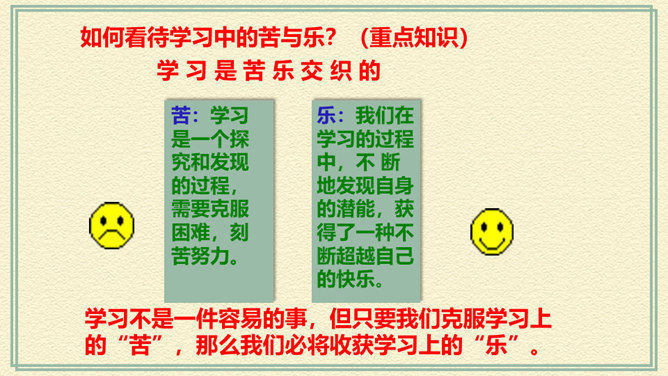 如何看待学习中的苦与乐？（重点知识）

学习是苦乐交织的

苦：学习是一个探究和发现的过程，需要克服困难，刻苦努力。

乐：我们在学习的过程中，不断地发现自身的潜能，获得了一种不断超越自己的快乐。

学习不是一件容易的事，但只要我们克服学习上的“苦”，那么我们必将收获学习上的“乐”。